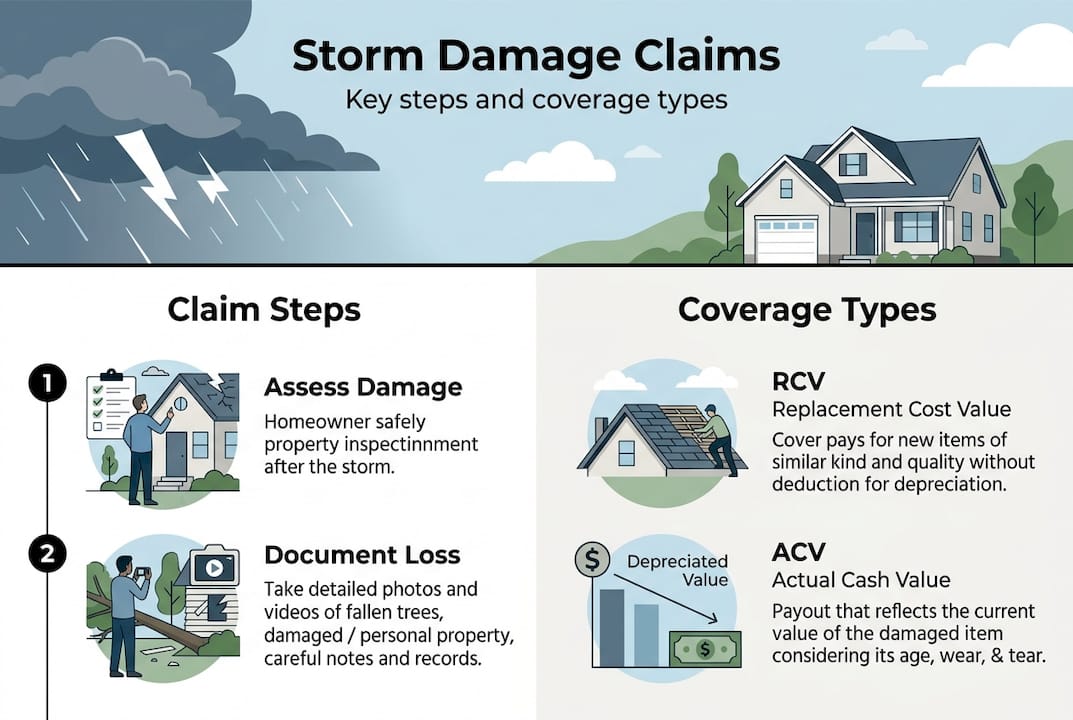 Storm Damage Claims
Key steps and coverage types

Claim Steps

1
Assess Damage
Homeowner safely property inspectinnment after the storm.

2
Document Loss
Take detailed photos and videos of fallen trees, damaged / personal property, careful notes and records.

Coverage Types

RCV
Replacement Cost Value
Cover pays for new items of similar kind and quality without deduction for depreciation.

$
Depreciated Value
$

ACV
Actual Cash Value
Payout that reflects the current value of the damaged item considering its age, wear, & tear.